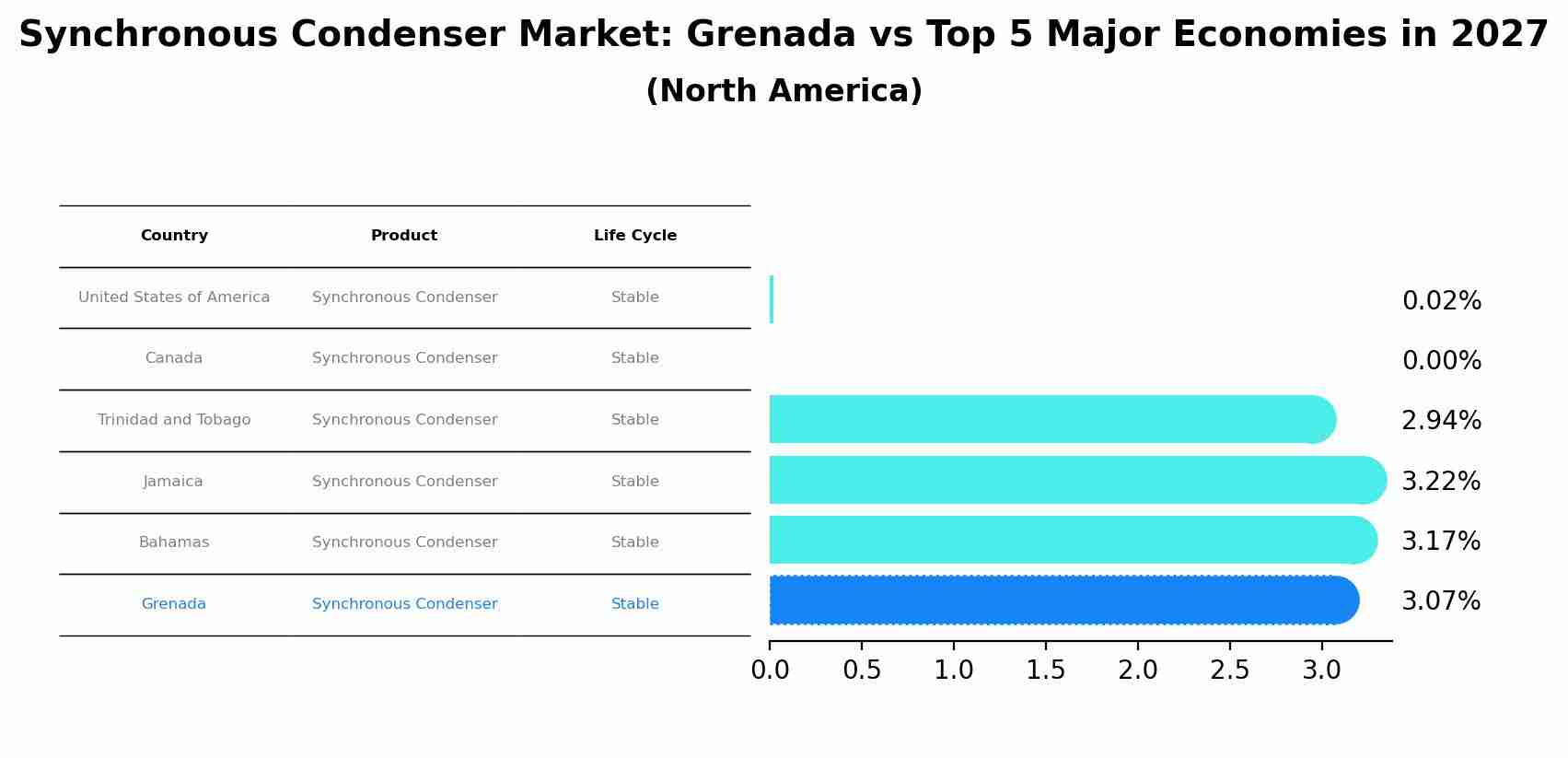 Synchronous Condenser Market: Grenada vs Top 5 Major Economies in 2027
(North America)

| Country | Product | Life Cycle |
|---|---|---|
| United States of America | Synchronous Condenser | Stable |
| Canada | Synchronous Condenser | Stable |
| Trinidad and Tobago | Synchronous Condenser | Stable |
| Jamaica | Synchronous Condenser | Stable |
| Bahamas | Synchronous Condenser | Stable |
| Grenada | Synchronous Condenser | Stable |

0.02%
0.00%
2.94%
3.22%
3.17%
3.07%

0.0 0.5 1.0 1.5 2.0 2.5 3.0